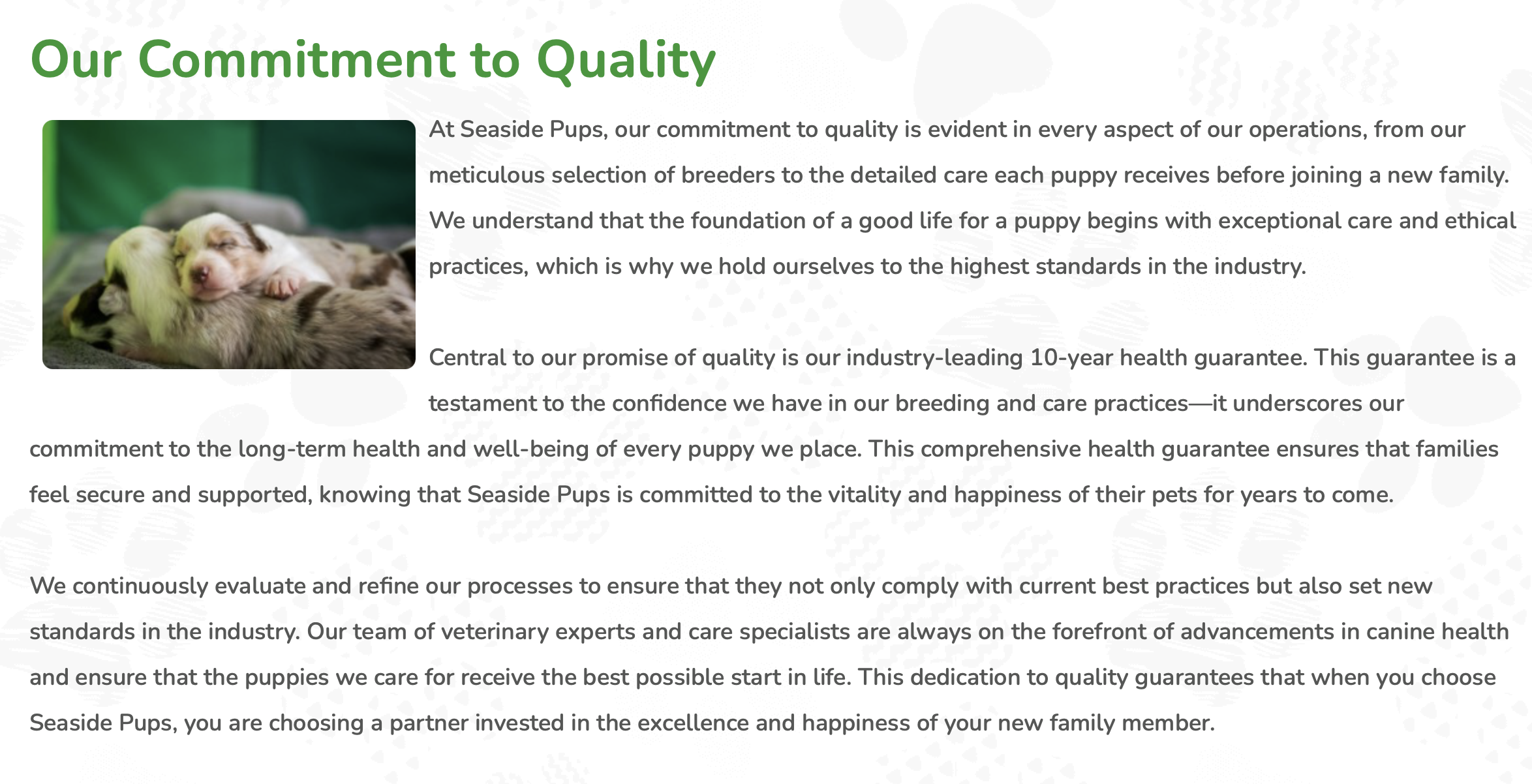 Our Commitment to Quality

At Seaside Pups, our commitment to quality is evident in every aspect of our operations, from our meticulous selection of breeders to the detailed care each puppy receives before joining a new family. We understand that the foundation of a good life for a puppy begins with exceptional care and ethical practices, which is why we hold ourselves to the highest standards in the industry.

Central to our promise of quality is our industry-leading 10-year health guarantee. This guarantee is a testament to the confidence we have in our breeding and care practices—it underscores our commitment to the long-term health and well-being of every puppy we place. This comprehensive health guarantee ensures that families feel secure and supported, knowing that Seaside Pups is committed to the vitality and happiness of their pets for years to come.

We continuously evaluate and refine our processes to ensure that they not only comply with current best practices but also set new standards in the industry. Our team of veterinary experts and care specialists are always on the forefront of advancements in canine health and ensure that the puppies we care for receive the best possible start in life. This dedication to quality guarantees that when you choose Seaside Pups, you are choosing a partner invested in the excellence and happiness of your new family member.